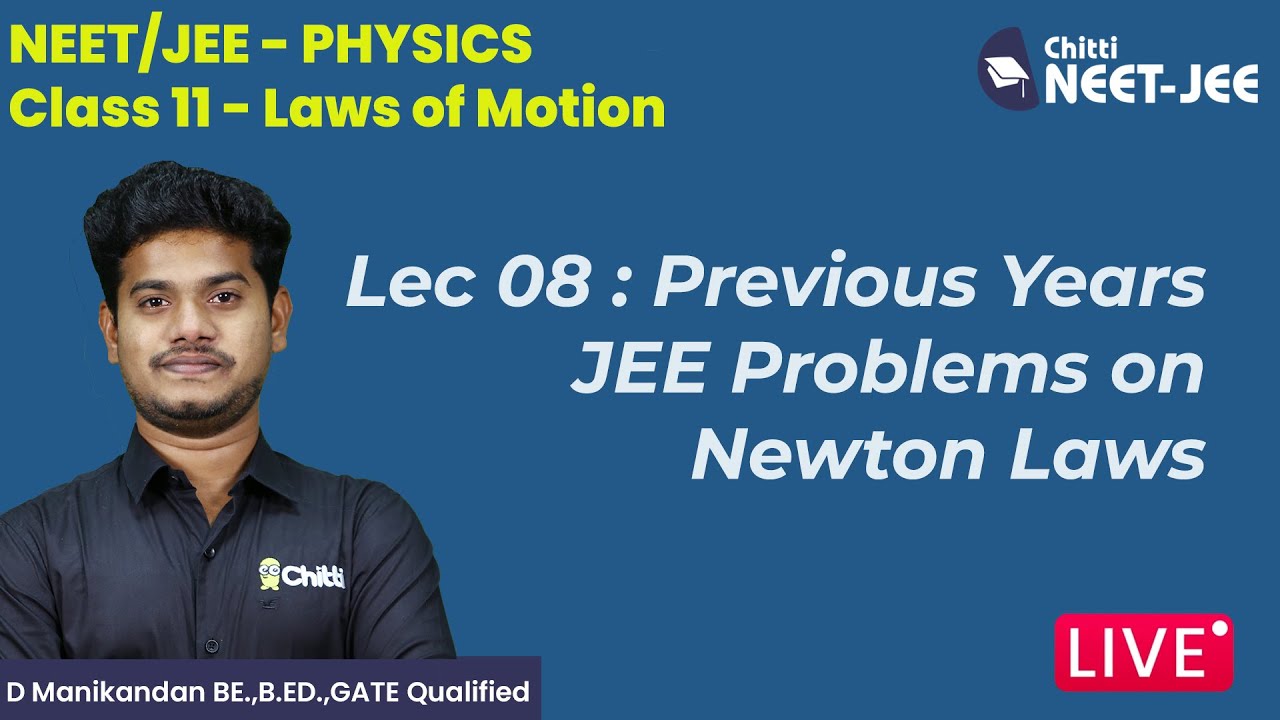 NEET/JEE - PHYSICS
Class 11 - Laws of Motion

Chitti
NEET-JEE

Lec 08 : Previous Years JEE Problems on Newton Laws

Chitti

D Manikandan BE.,B.ED.,GATE Qualified

LIVE